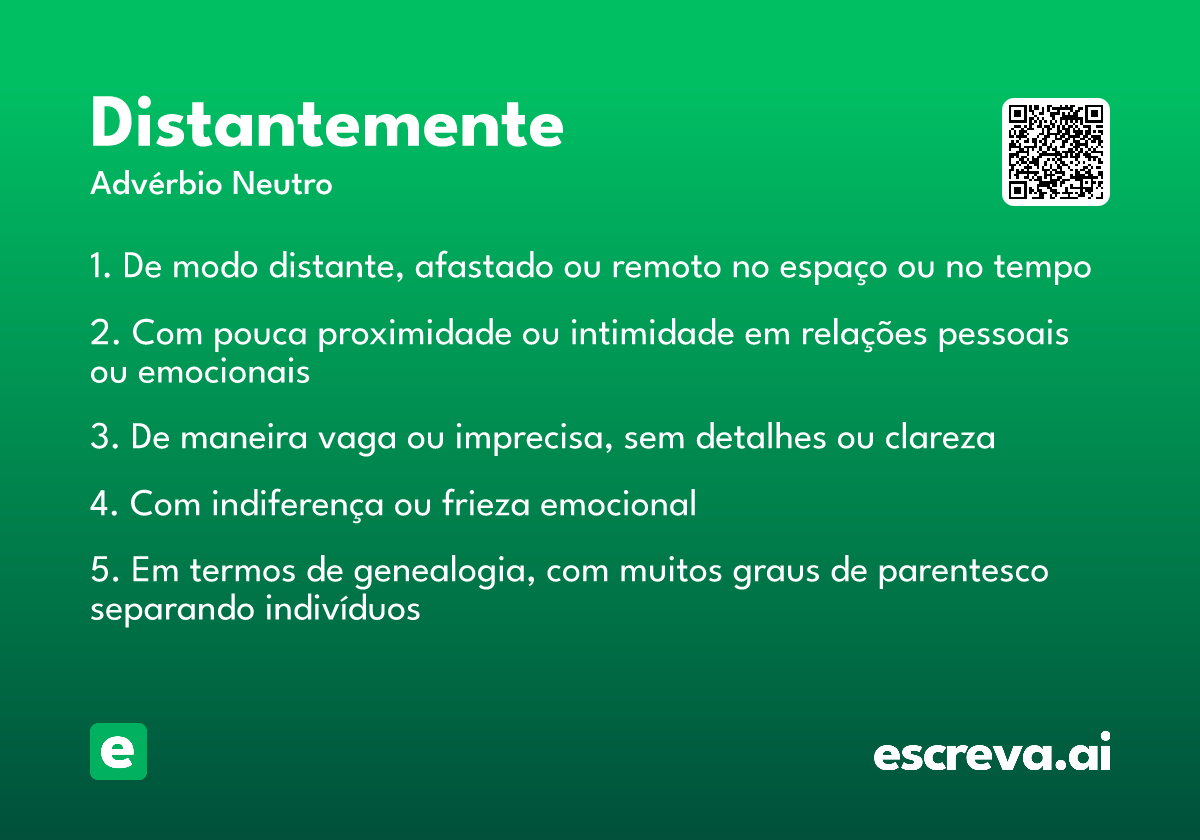 Distantemente
Advérbio Neutro

1. De modo distante, afastado ou remoto no espaço ou no tempo

2. Com pouca proximidade ou intimidade em relações pessoais ou emocionais

3. De maneira vaga ou imprecisa, sem detalhes ou clareza

4. Com indiferença ou frieza emocional

5. Em termos de genealogia, com muitos graus de parentesco separando indivíduos

e

escreva.ai